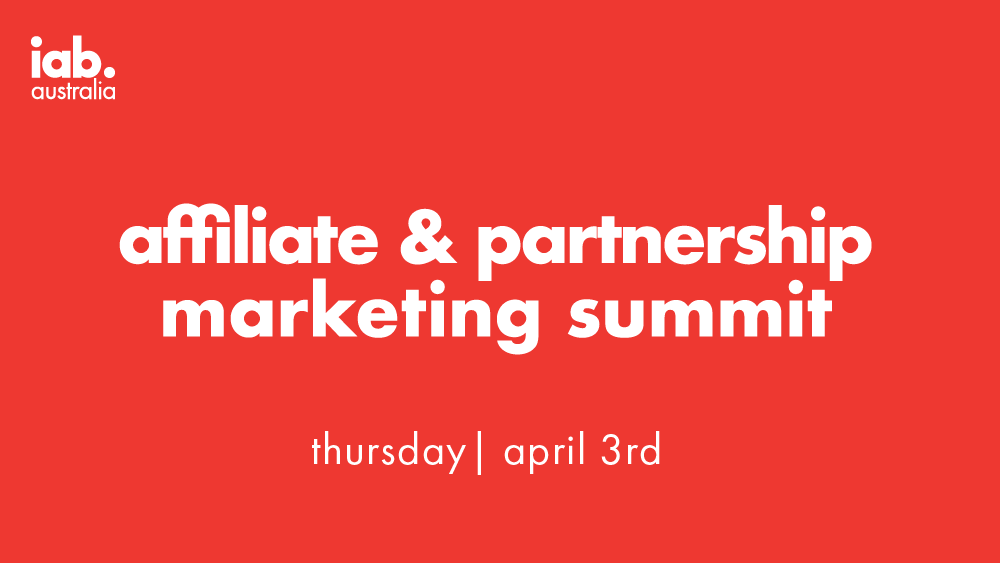 iab.
australia

affiliate & partnership marketing summit

thursday| april 3rd